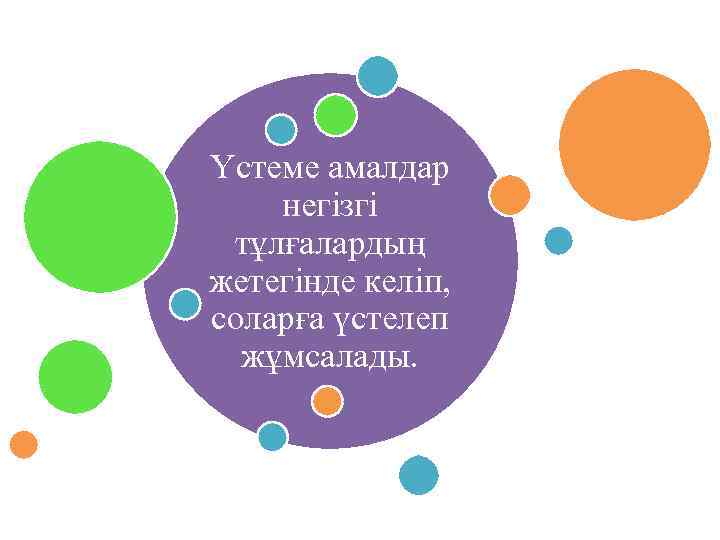 Үстеме амалдар негізгі тұлғалардың жетегінде келіп, соларға үстелеп жұмсалады.